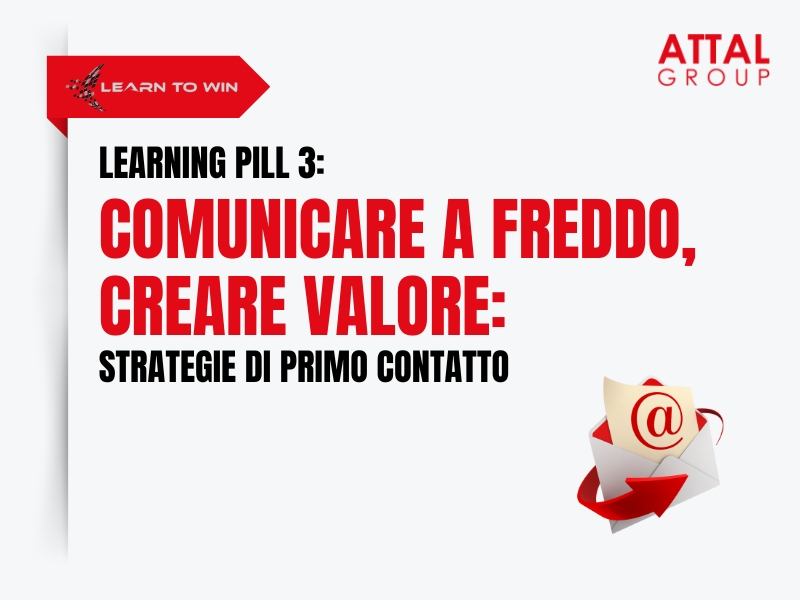 LEARN TO WIN

ATTAL
GROUP

LEARNING PILL 3:
COMUNICARE A FREDDO, CREARE VALORE:
STRATEGIE DI PRIMO CONTATTO

@